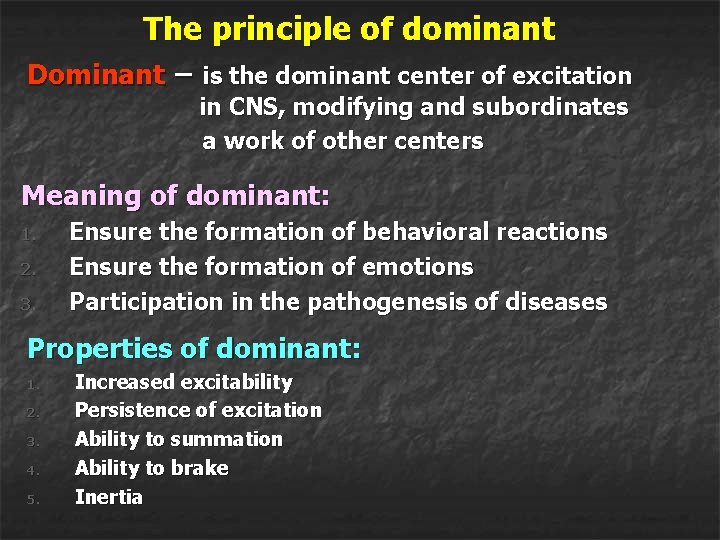 The principle of dominant

Dominant – is the dominant center of excitation in CNS, modifying and subordinates a work of other centers

Meaning of dominant:
1. Ensure the formation of behavioral reactions
2. Ensure the formation of emotions
3. Participation in the pathogenesis of diseases

Properties of dominant:
1. Increased excitability
2. Persistence of excitation
3. Ability to summation
4. Ability to brake
5. Inertia